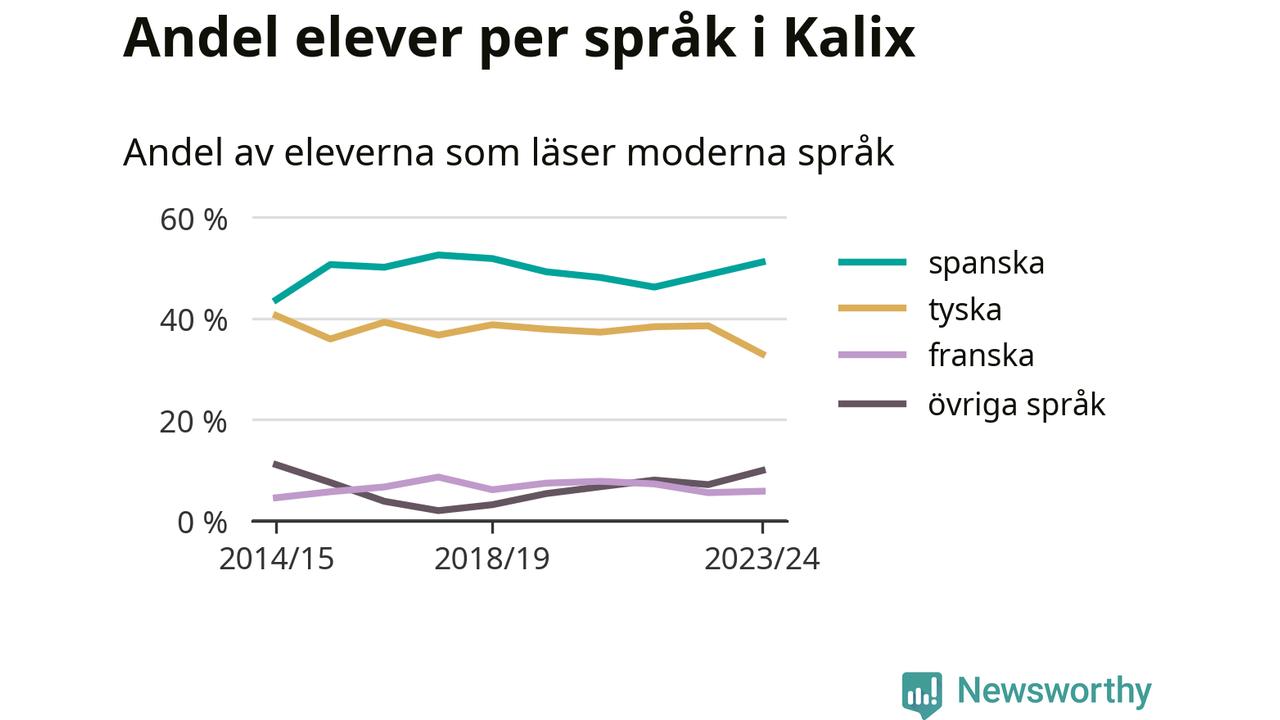 Andel elever per språk i Kalix

Andel av eleverna som läser moderna språk

60 %
40 %
20 %
0 %

2014/15
2018/19
2023/24

spanska
tyska
franska
övriga språk

Newsworthy